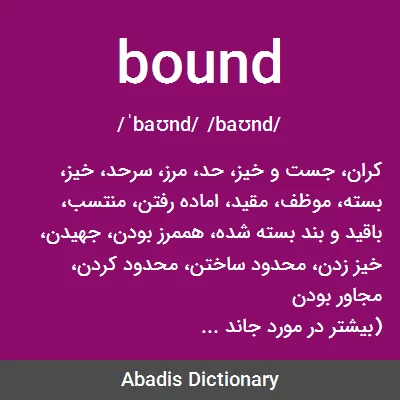 bound

/ˈbaʊnd/ /baʊnd/

کران، جست و خیز، حد، مرز، سرحد، خیز، بسته، موظف، مقید، اماده رفتن، منتسب، باقید و بند بسته شده، هممرز بودن، جهیدن، خیز زدن، محدود ساختن، محدود کردن، مجاور بودن
(بیشتر در مورد جاند ...

Abadis Dictionary